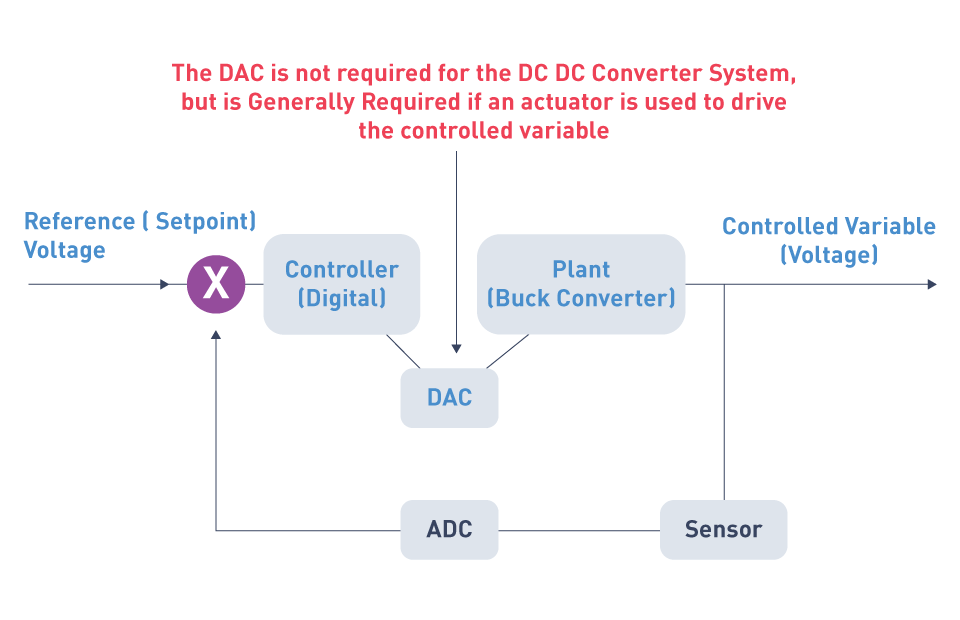 The DAC is not required for the DC DC Converter System, but is Generally Required if an actuator is used to drive the controlled variable

Reference ( Setpoint) Voltage

X

Controller (Digital)

Plant (Buck Converter)

Controlled Variable (Voltage)

DAC

ADC

Sensor